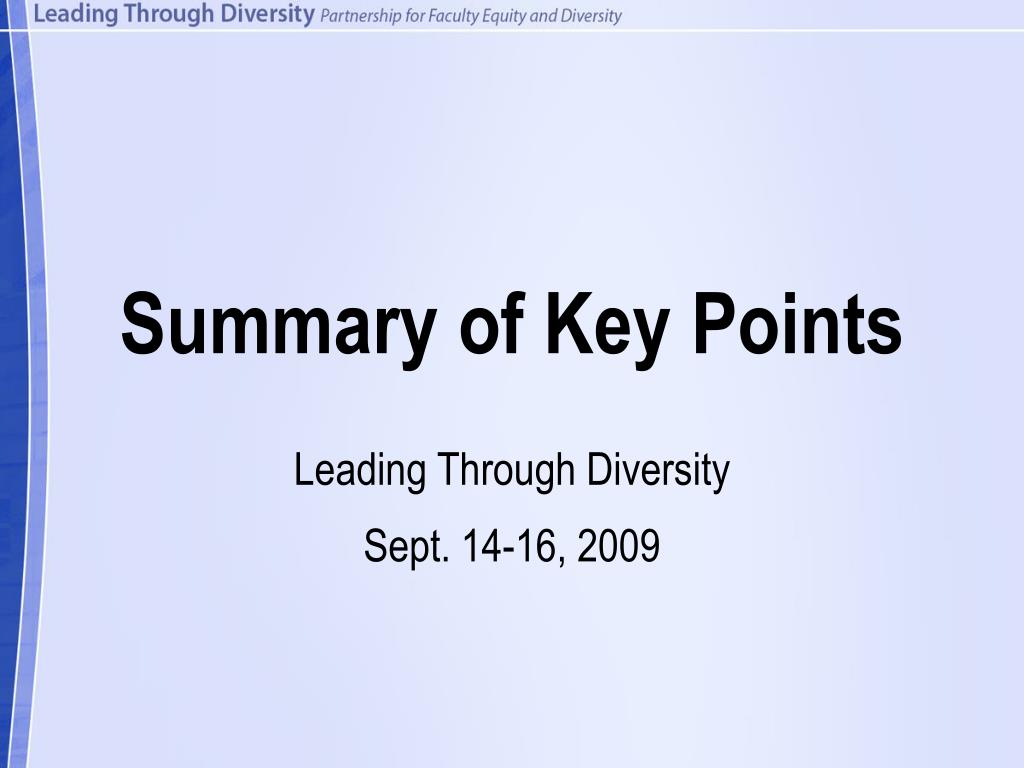 Leading Through Diversity Partnership for Faculty Equity and Diversity

Summary of Key Points

Leading Through Diversity

Sept. 14-16, 2009